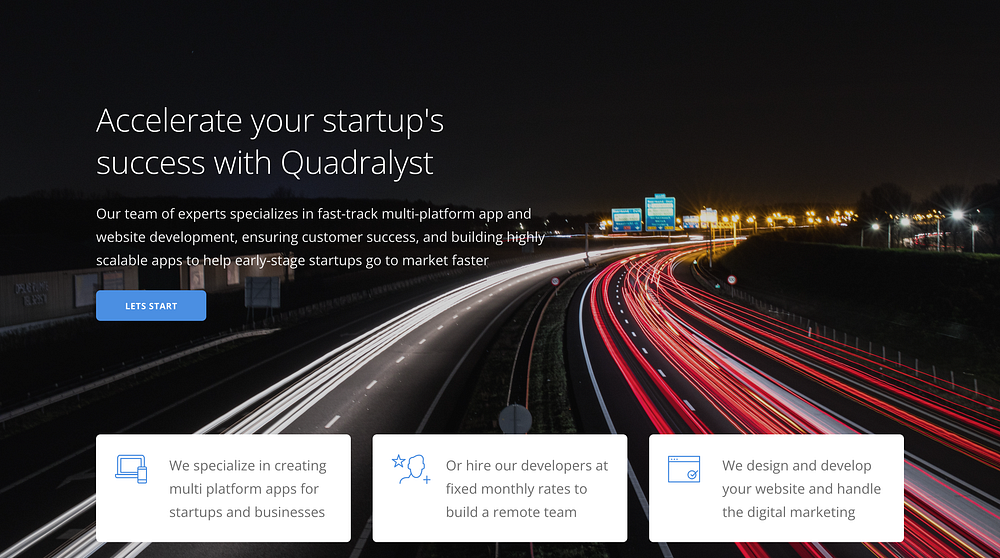 Accelerate your startup's success with Quadralyst

Our team of experts specializes in fast-track multi-platform app and website development, ensuring customer success, and building highly scalable apps to help early-stage startups go to market faster

LETS START

We specialize in creating multi platform apps for startups and businesses

Or hire our developers at fixed monthly rates to build a remote team

We design and develop your website and handle the digital marketing